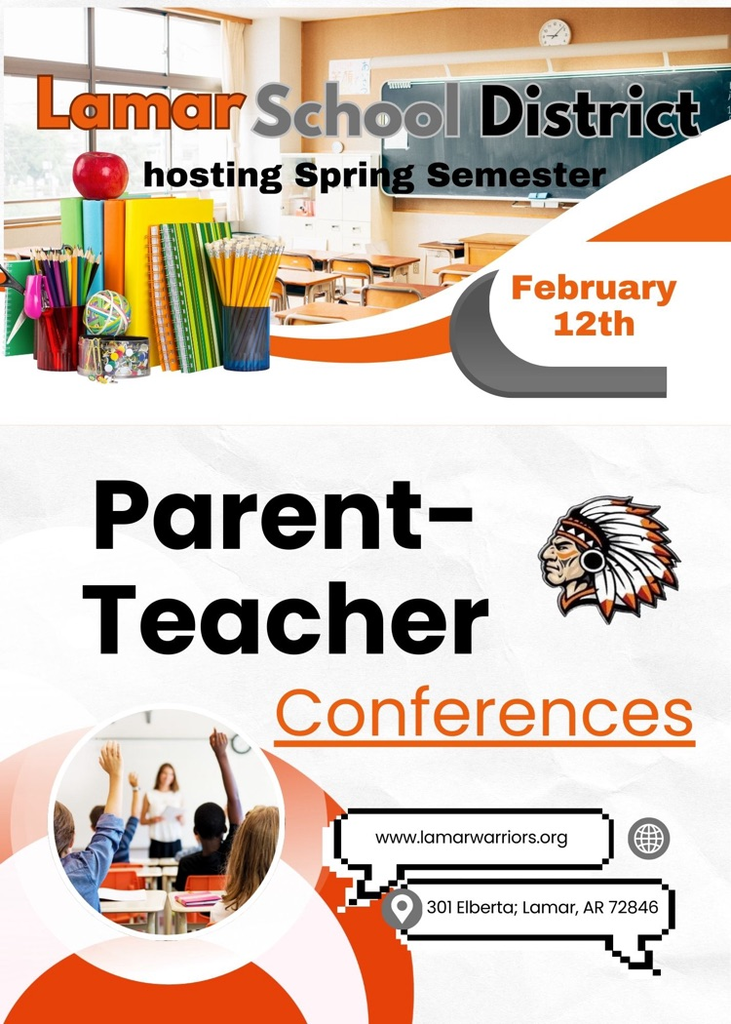 Lamar School District
hosting Spring Semester

February 12th

Parent-Teacher Conferences

www.lamarwarriors.org

301 Elberta; Lamar, AR 72846